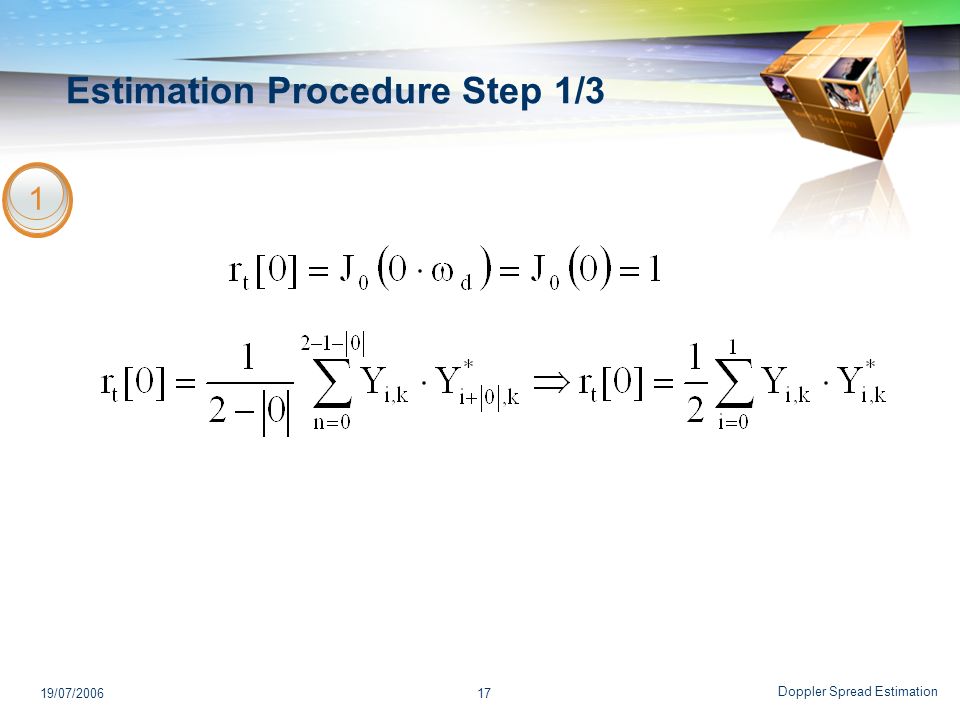 Estimation Procedure Step 1/3

1

$r_t[0] = J_0(0 \cdot \omega_d) = J_0(0) = 1$

$r_t[0] = \frac{1}{2-|0|} \sum_{n=0}^{2-1-|0|} Y_{i,k} \cdot Y^*_{i+|0|,k} \Rightarrow r_t[0] = \frac{1}{2} \sum_{i=0}^{1} Y_{i,k} \cdot Y^*_{i,k}$

19/07/2006

17

Doppler Spread Estimation